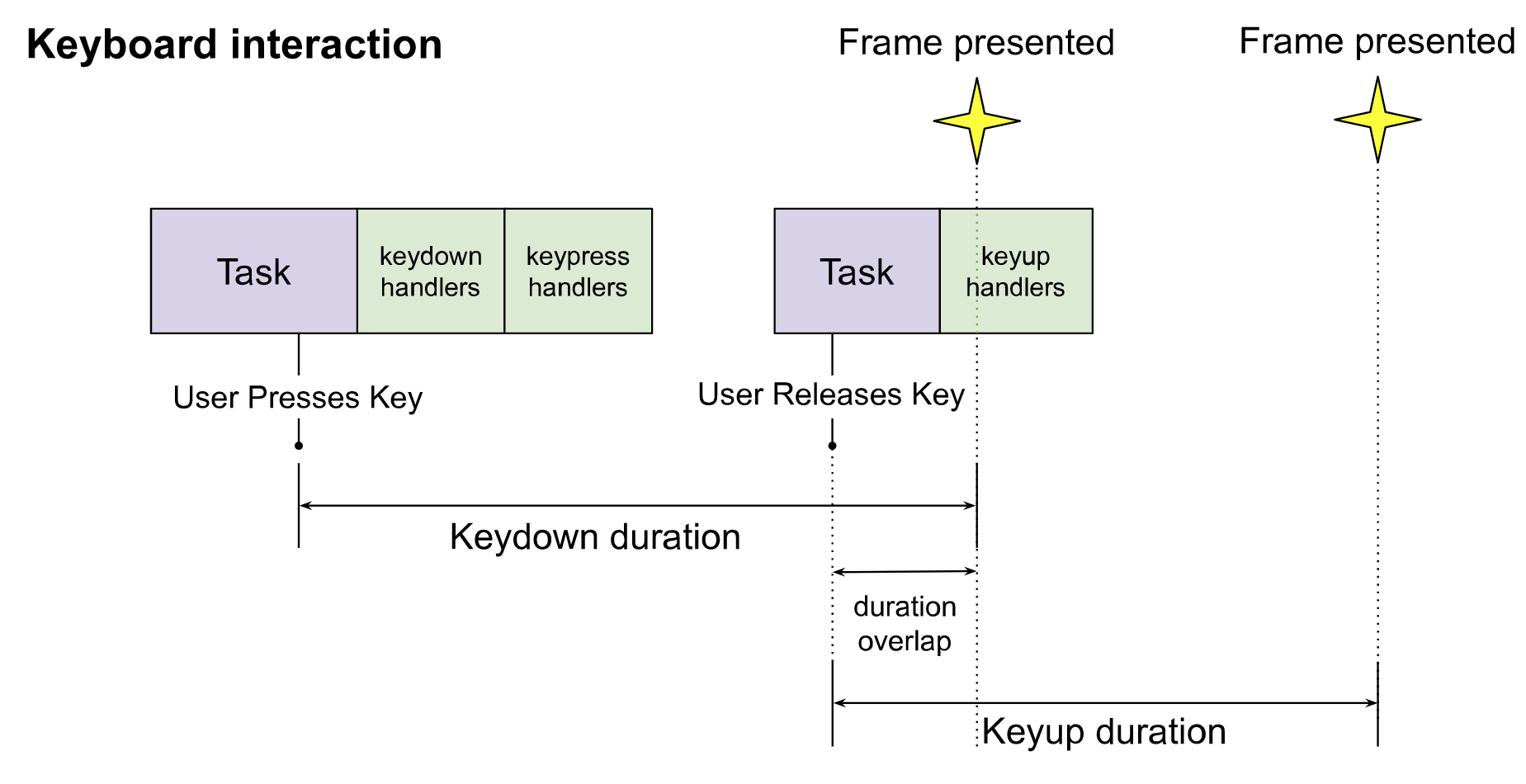 Keyboard interaction

Frame presented

Frame presented

Task

keydown handlers

keypress handlers

Task

keyup handlers

User Presses Key

User Releases Key

Keydown duration

duration overlap

Keyup duration